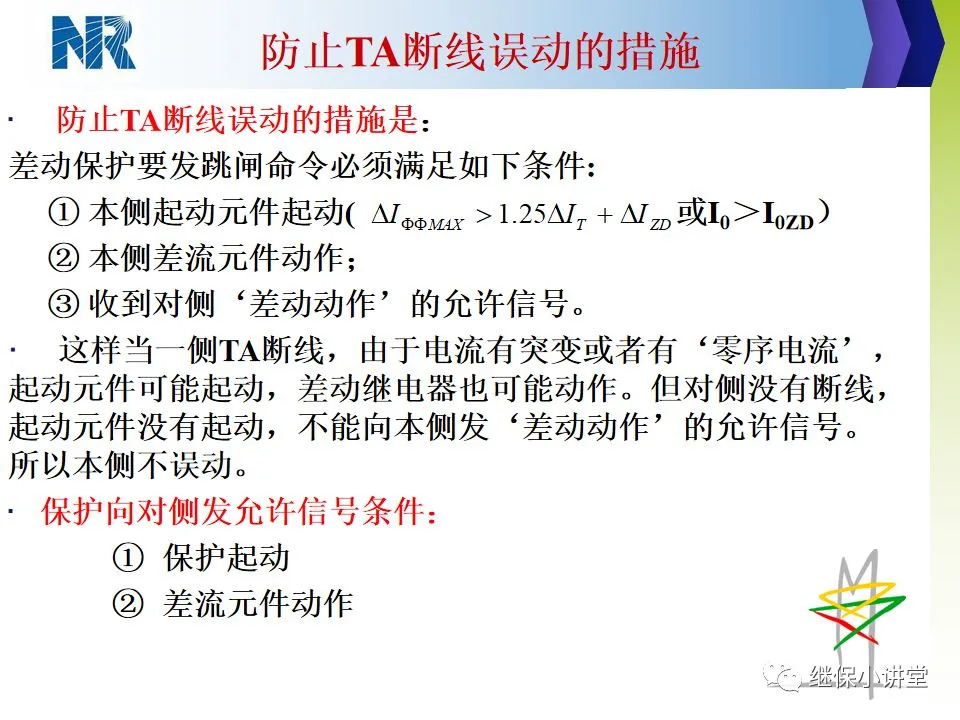 NR

防止TA断线误动的措施

· 防止TA断线误动的措施是：

差动保护要发跳闸命令必须满足如下条件：

① 本侧起动元件起动（ $\Delta I_{\Phi\Phi MAX} > 1.25\Delta I_T + \Delta I_{ZD}$ 或$I_0 > I_{0ZD}$）

② 本侧差流元件动作；

③ 收到对侧‘差动动作’的允许信号。

· 这样当一侧TA断线，由于电流有突变或者有‘零序电流’，起动元件可能起动，差动继电器也可能动作。但对侧没有断线，起动元件没有起动，不能向本侧发‘差动动作’的允许信号。所以本侧不误动。

· 保护向对侧发允许信号条件：

① 保护起动

② 差流元件动作

继保小讲堂